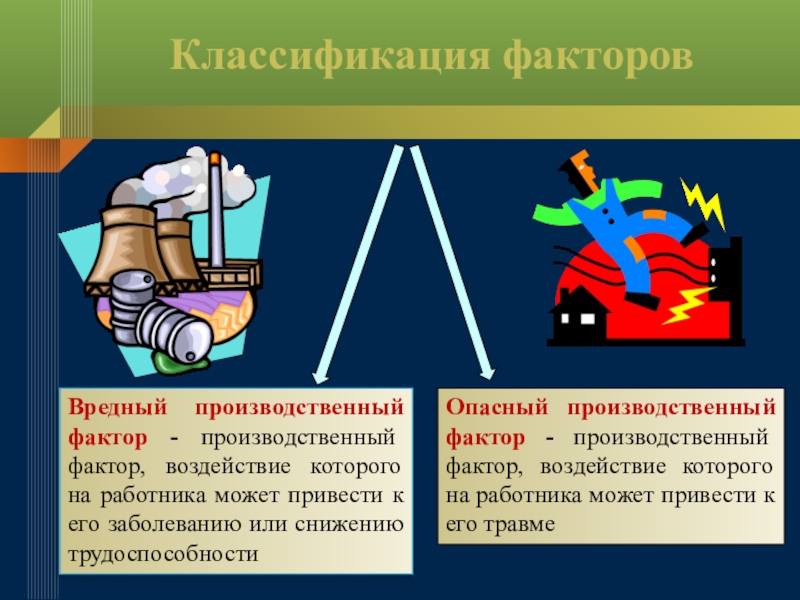 Классификация факторов

Вредный производственный фактор - производственный фактор, воздействие которого на работника может привести к его заболеванию или снижению трудоспособности

Опасный производственный фактор - производственный фактор, воздействие которого на работника может привести к его травме